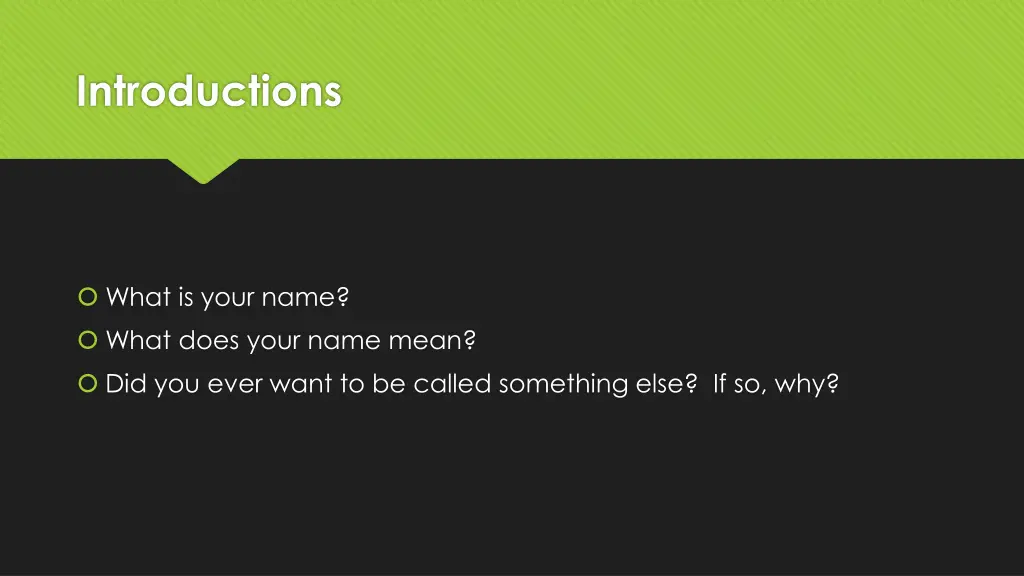 Introductions

What is your name?
What does your name mean?
Did you ever want to be called something else? If so, why?